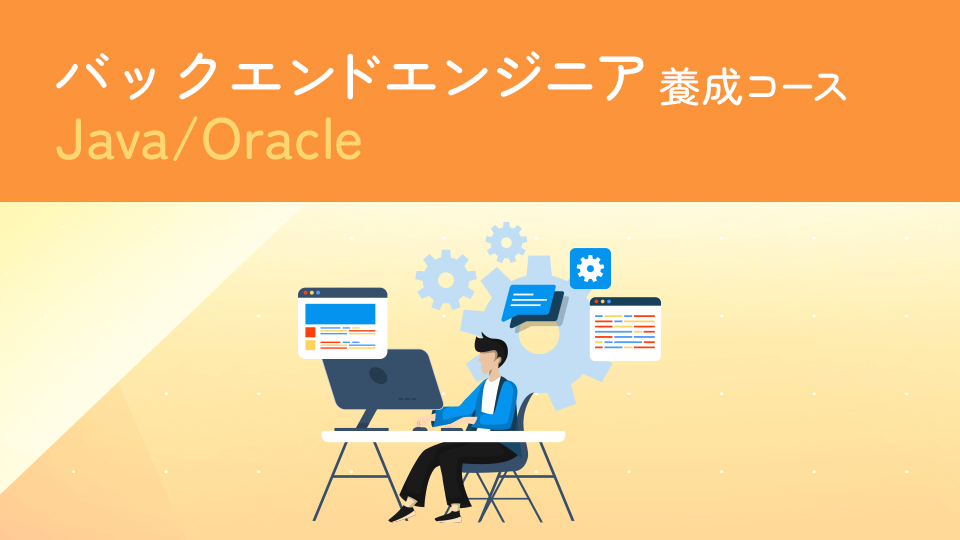 バックエンドエンジニア 養成コース
Java/Oracle